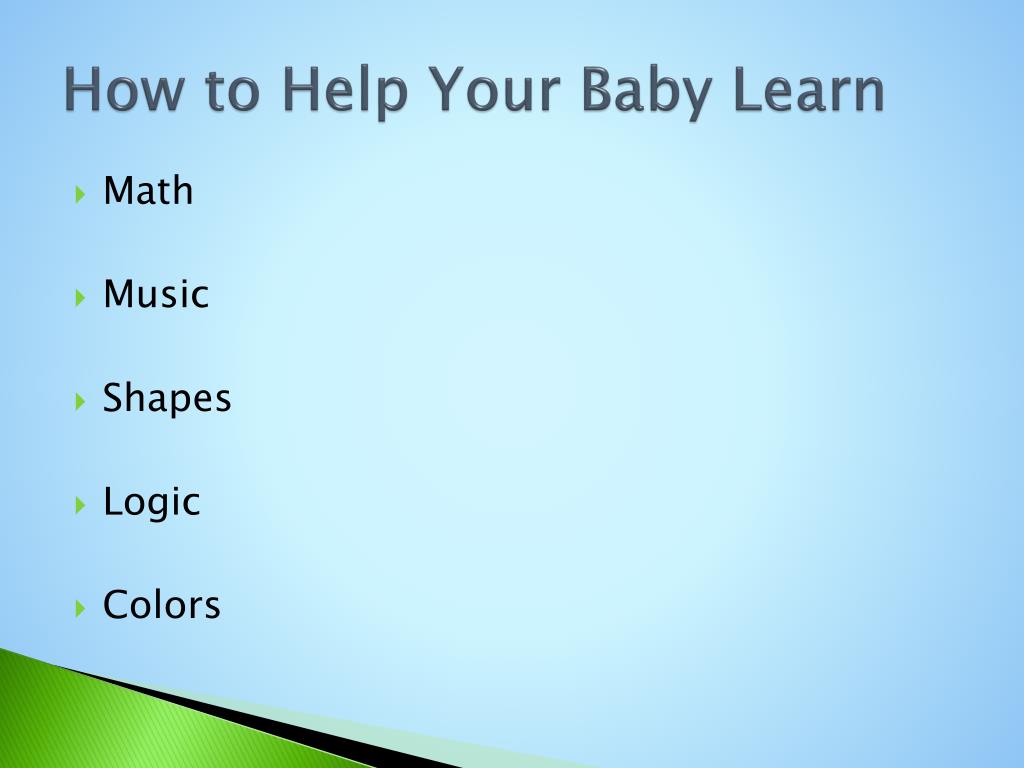 How to Help Your Baby Learn

Math

Music

Shapes

Logic

Colors